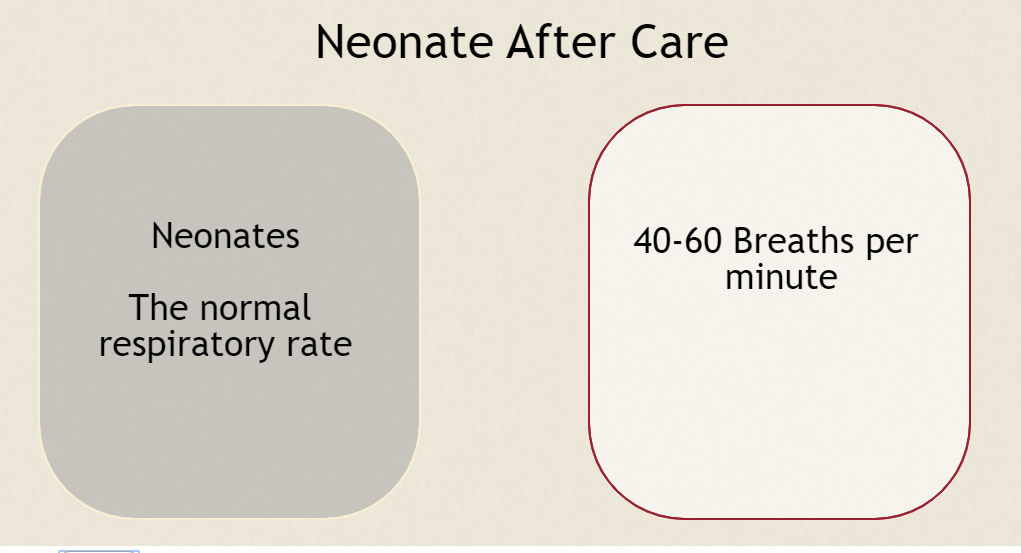 Neonate After Care

Neonates

The normal respiratory rate

40-60 Breaths per minute